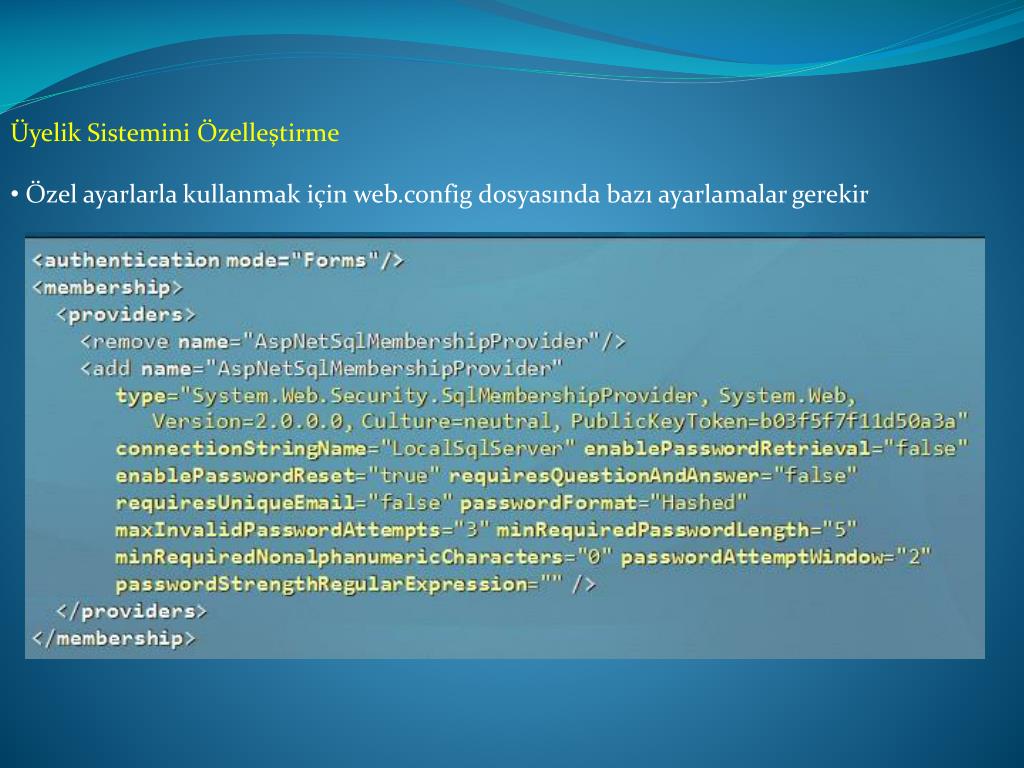 Üyelik Sistemini Özelleştirme

• Özel ayarlarla kullanmak için web.config dosyasında bazı ayarlamalar gerekir

<authentication mode="Forms"/>
<membership>
  <providers>
    <remove name="AspNetSqlMembershipProvider"/>
    <add name="AspNetSqlMembershipProvider"
      type="System.Web.Security.SqlMembershipProvider, System.Web,
        Version=2.0.0.0, Culture=neutral, PublicKeyToken=b03f5f7f11d50a3a"
      connectionStringName="LocalSqlServer" enablePasswordRetrieval="false"
      enablePasswordReset="true" requiresQuestionAndAnswer="false"
      requiresUniqueEmail="false" passwordFormat="Hashed"
      maxInvalidPasswordAttempts="3" minRequiredPasswordLength="5"
      minRequiredNonalphanumericCharacters="0" passwordAttemptWindow="2"
      passwordStrengthRegularExpression="" />
  </providers>
</membership>